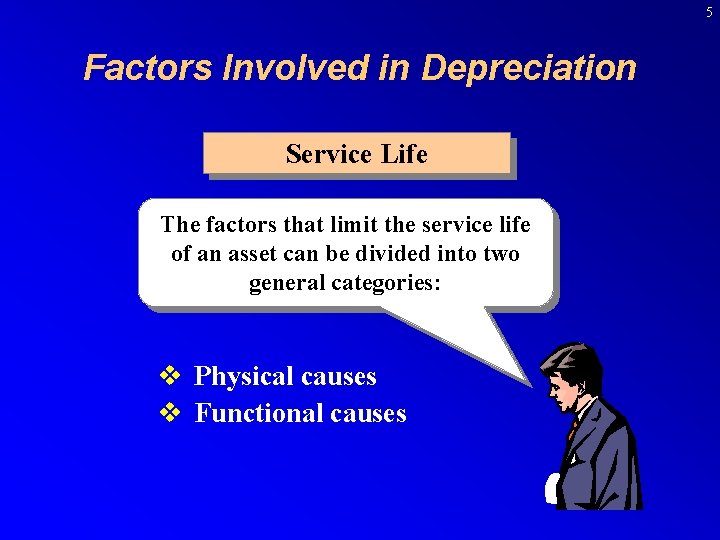 5

Factors Involved in Depreciation

Service Life

The factors that limit the service life of an asset can be divided into two general categories:

❖ Physical causes
❖ Functional causes